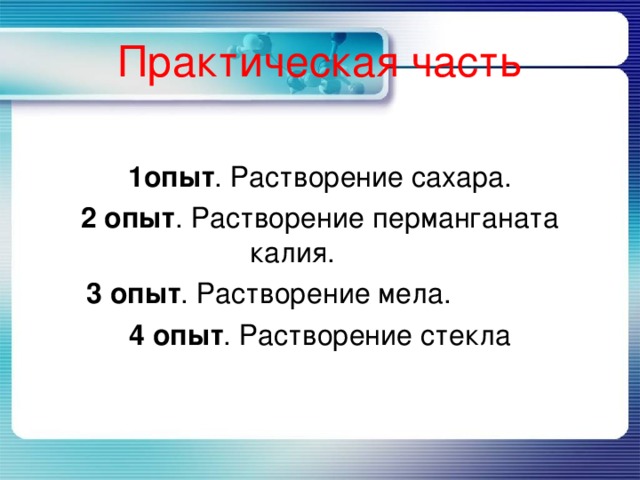 Практическая часть

1опыт. Растворение сахара.

2 опыт. Растворение перманганата калия.

3 опыт. Растворение мела.

4 опыт. Растворение стекла